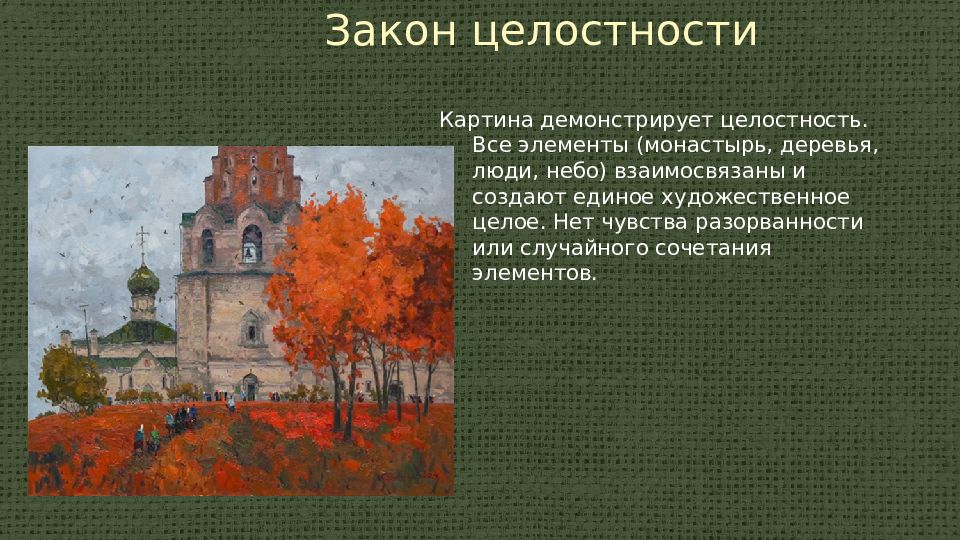 Закон целостности

Картина демонстрирует целостность. Все элементы (монастырь, деревья, люди, небо) взаимосвязаны и создают единое художественное целое. Нет чувства разорванности или случайного сочетания элементов.